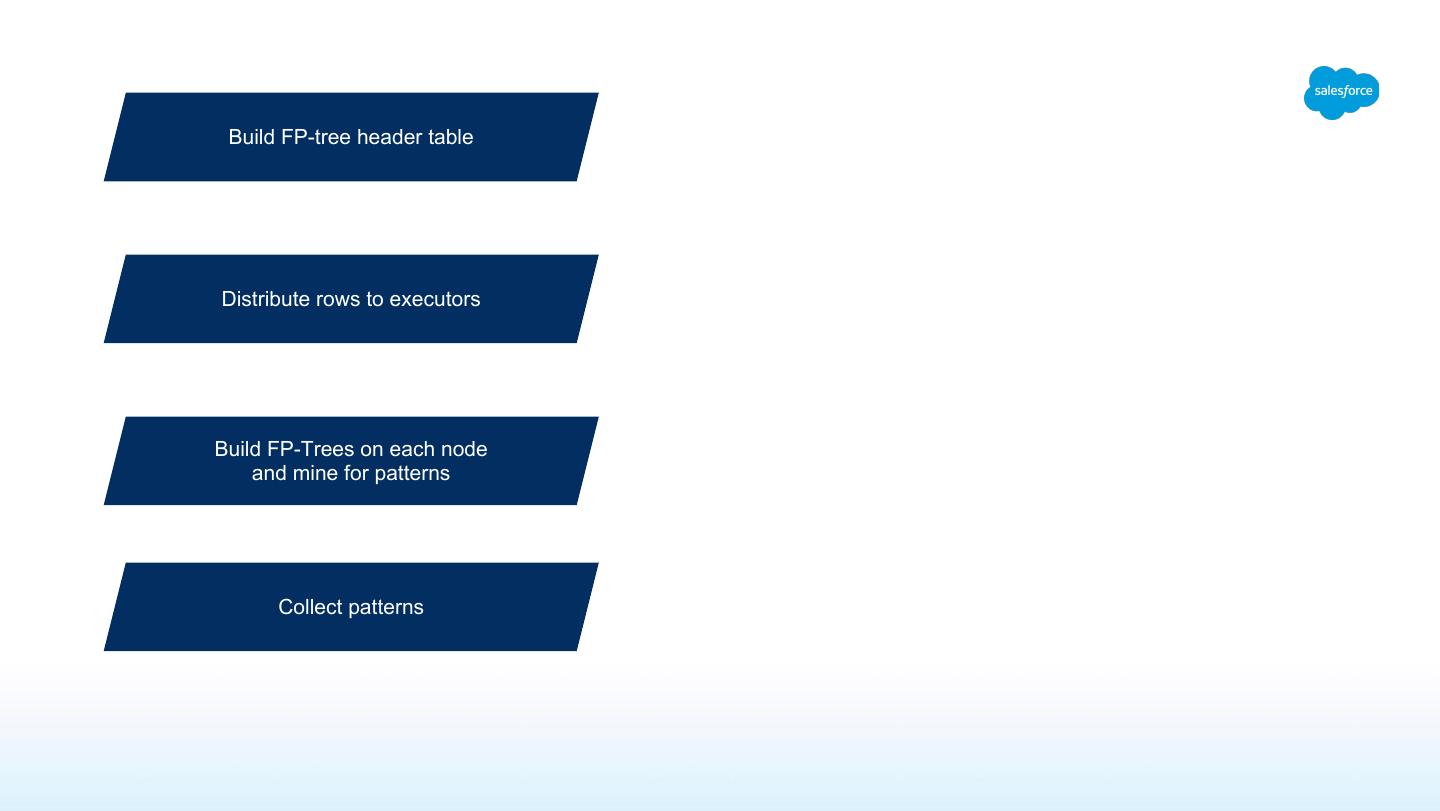 Build FP-tree header table

Distribute rows to executors

Build FP-Trees on each node and mine for patterns

Collect patterns

salesforce